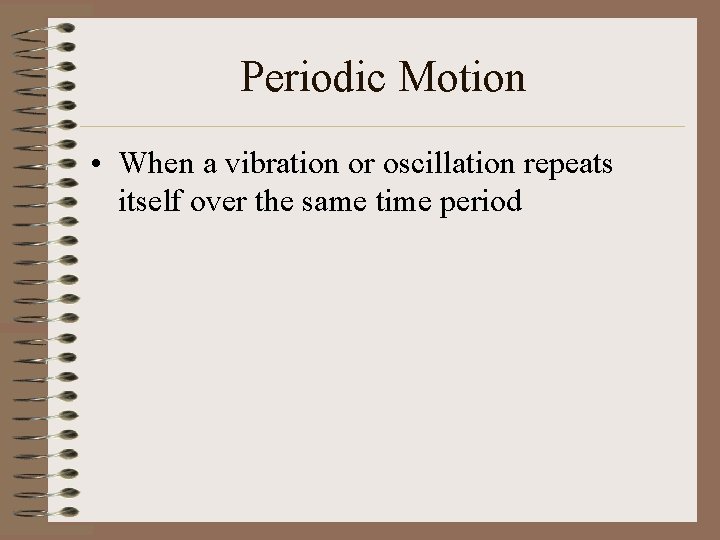 Periodic Motion

• When a vibration or oscillation repeats itself over the same time period